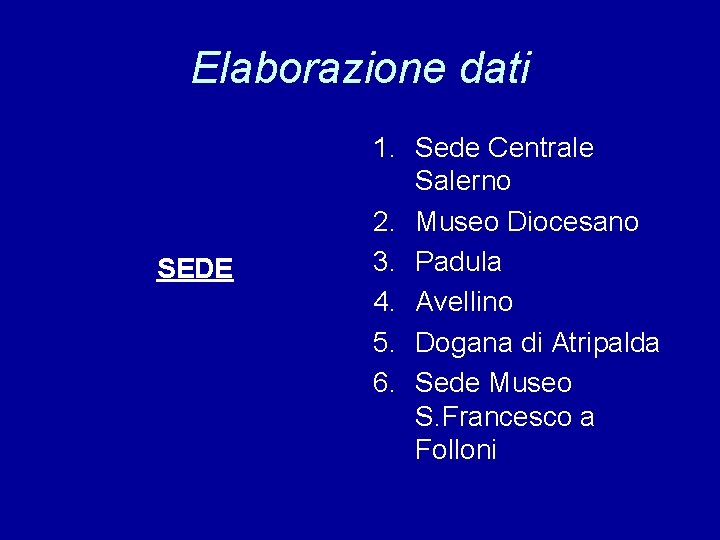 Elaborazione dati

SEDE

1. Sede Centrale Salerno
2. Museo Diocesano
3. Padula
4. Avellino
5. Dogana di Atripalda
6. Sede Museo S.Francesco a Folloni